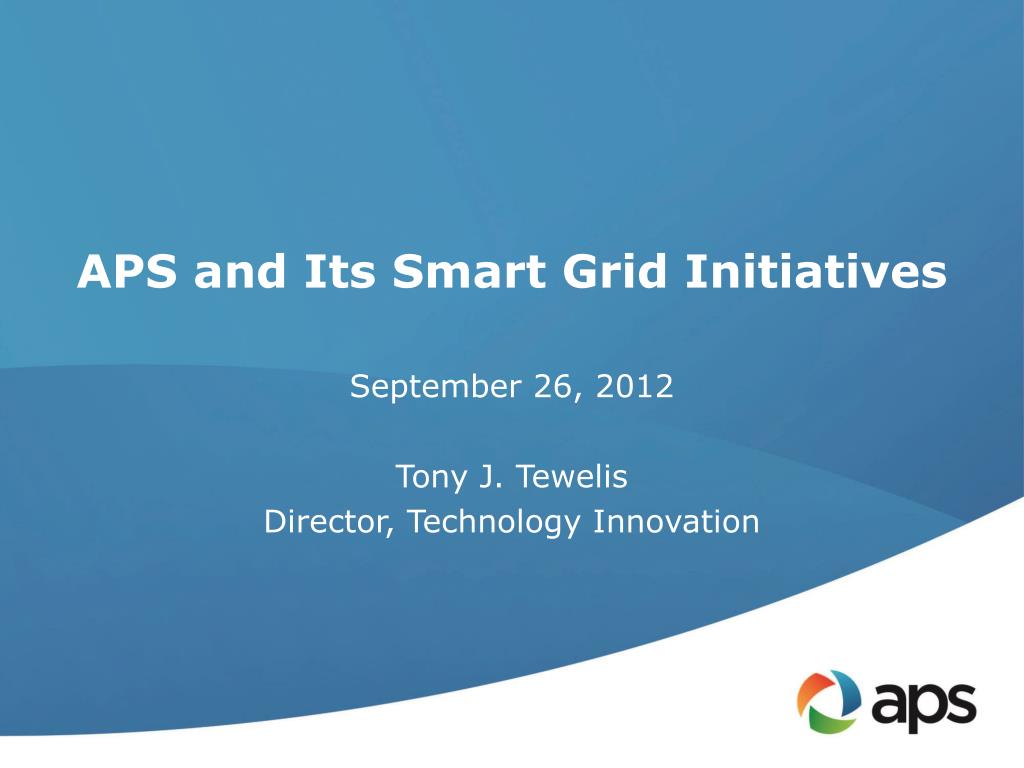 APS and Its Smart Grid Initiatives

September 26, 2012

Tony J. Tewelis
Director, Technology Innovation

aps